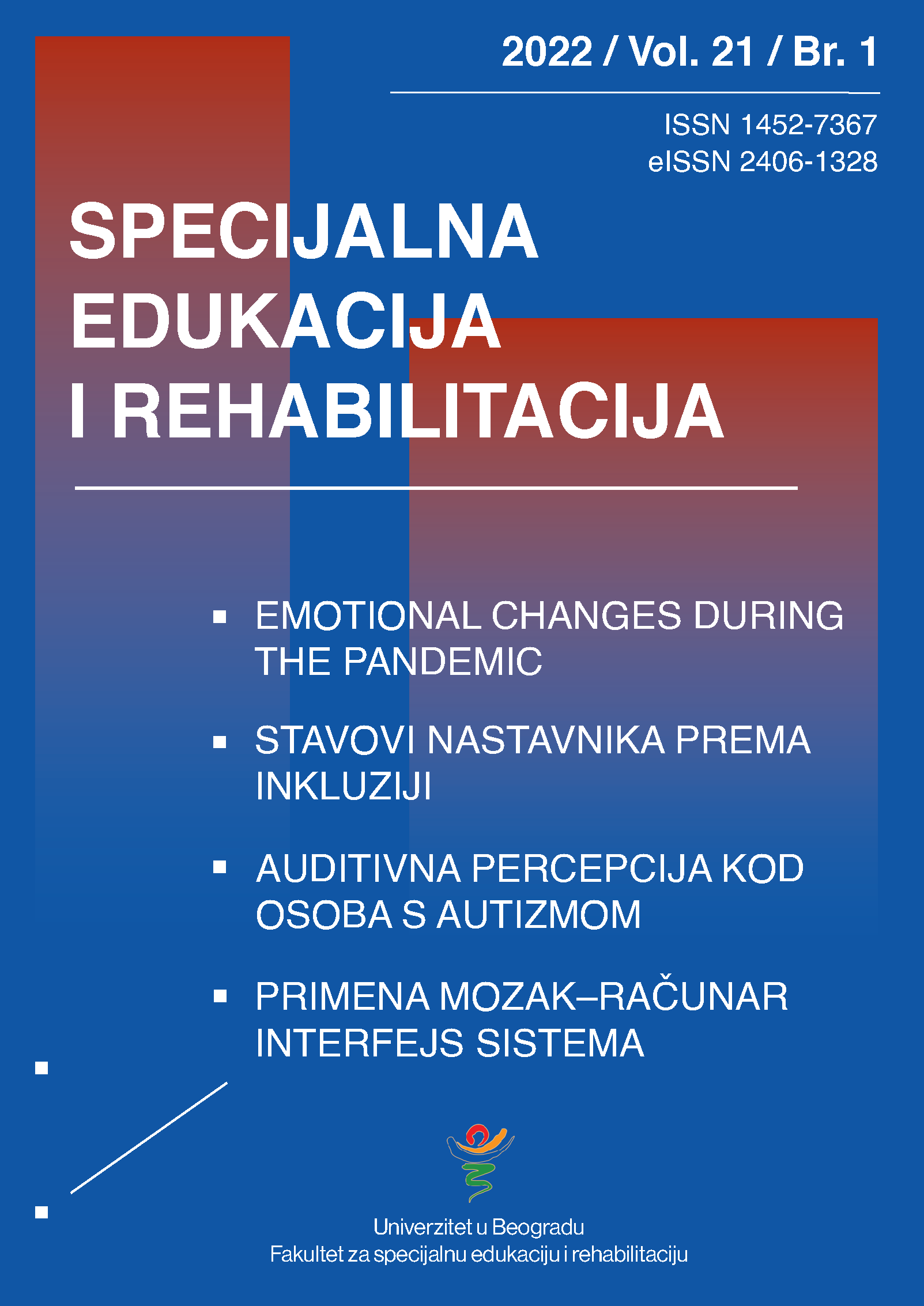 2022 / Vol. 21 / Br. 1

ISSN 1452-7367
eISSN 2406-1328

SPECIJALNA EDUKACIJA I REHABILITACIJA

▪ EMOTIONAL CHANGES DURING THE PANDEMIC

▪ STAVOVI NASTAVNIKA PREMA INKLUZIJI

▪ AUDITIVNA PERCEPCIJA KOD OSOBA S AUTIZMOM

▪ PRIMENA MOZAK–RAČUNAR INTERFEJS SISTEMA

Univerzitet u Beogradu
Fakultet za specijalnu edukaciju i rehabilitaciju